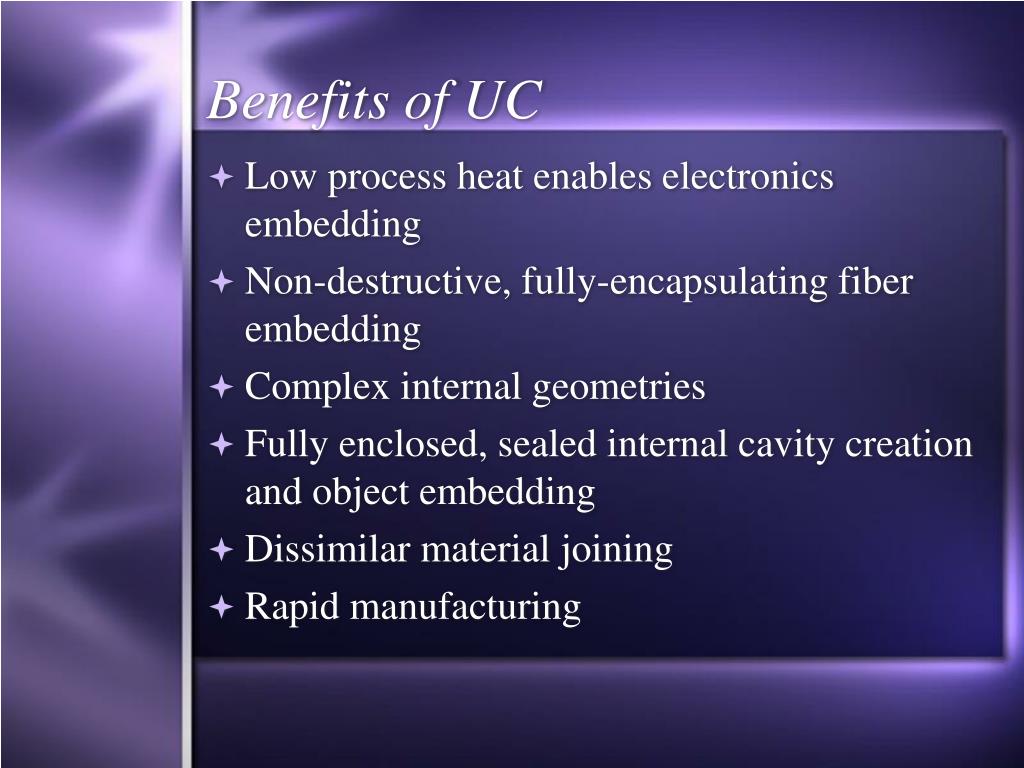 Benefits of UC

Low process heat enables electronics embedding

Non-destructive, fully-encapsulating fiber embedding

Complex internal geometries

Fully enclosed, sealed internal cavity creation and object embedding

Dissimilar material joining

Rapid manufacturing